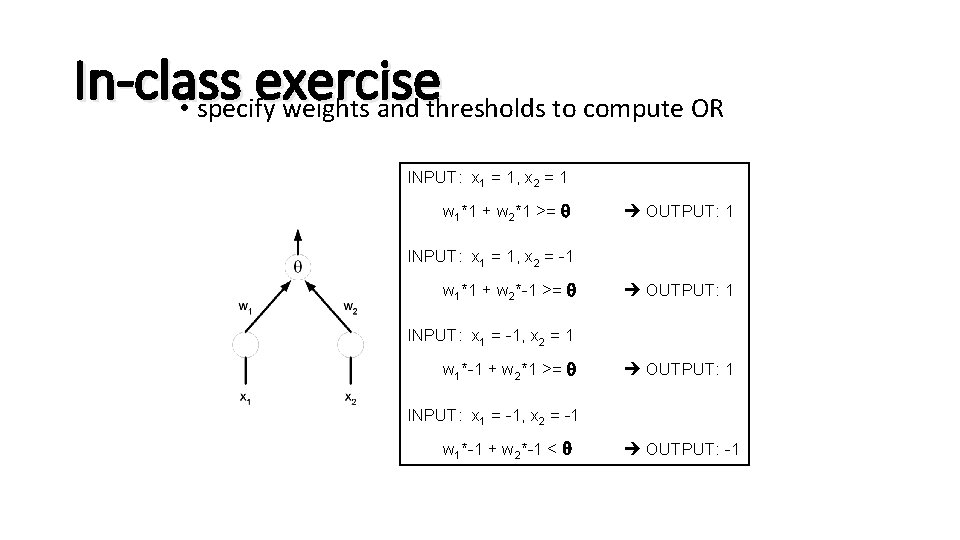 In-class exercise

• specify weights and thresholds to compute OR

$\theta$

$w_1$ $w_2$

$x_1$ $x_2$

INPUT: $x_1 = 1, x_2 = 1$

$w_1*1 + w_2*1 >= \theta$ → OUTPUT: 1

INPUT: $x_1 = 1, x_2 = -1$

$w_1*1 + w_2*-1 >= \theta$ → OUTPUT: 1

INPUT: $x_1 = -1, x_2 = 1$

$w_1*-1 + w_2*1 >= \theta$ → OUTPUT: 1

INPUT: $x_1 = -1, x_2 = -1$

$w_1*-1 + w_2*-1 < \theta$ → OUTPUT: -1